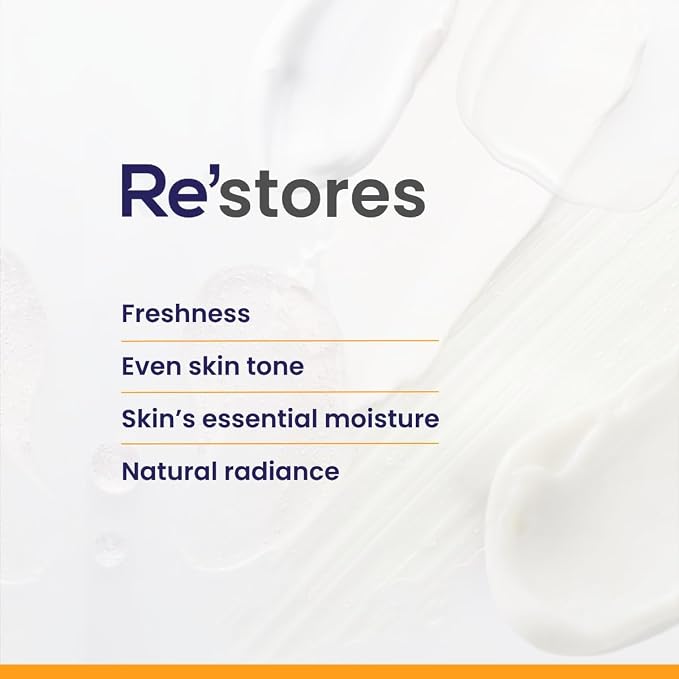 Re'stores

Freshness

Even skin tone

Skin's essential moisture

Natural radiance